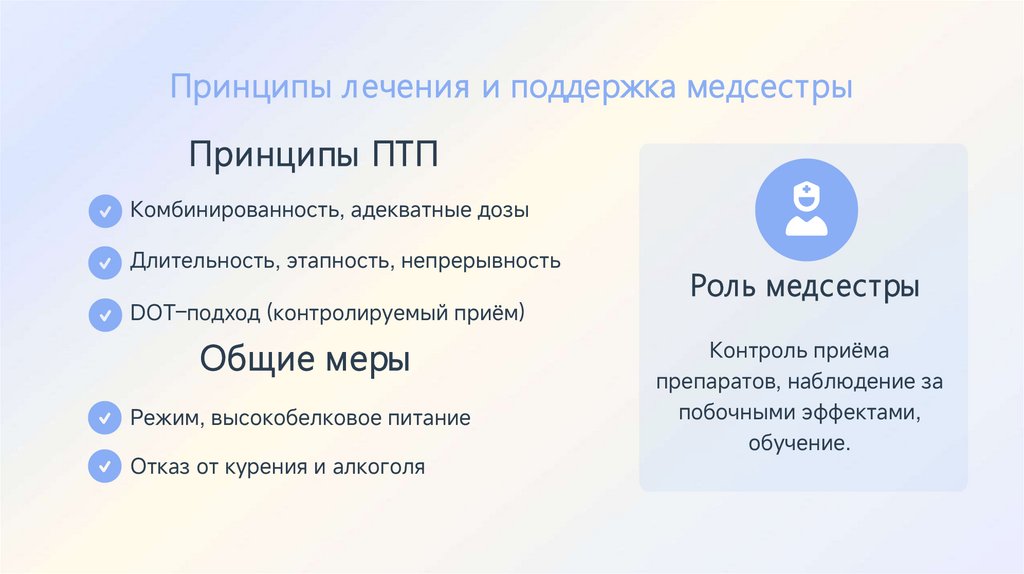 Принципы лечения и поддержка медсестры

Принципы ПТП

Комбинированность, адекватные дозы

Длительность, этапность, непрерывность

DOT–подход (контролируемый приём)

Общие меры

Режим, высокобелковое питание

Отказ от курения и алкоголя

Роль медсестры

Контроль приёма препаратов, наблюдение за побочными эффектами, обучение.